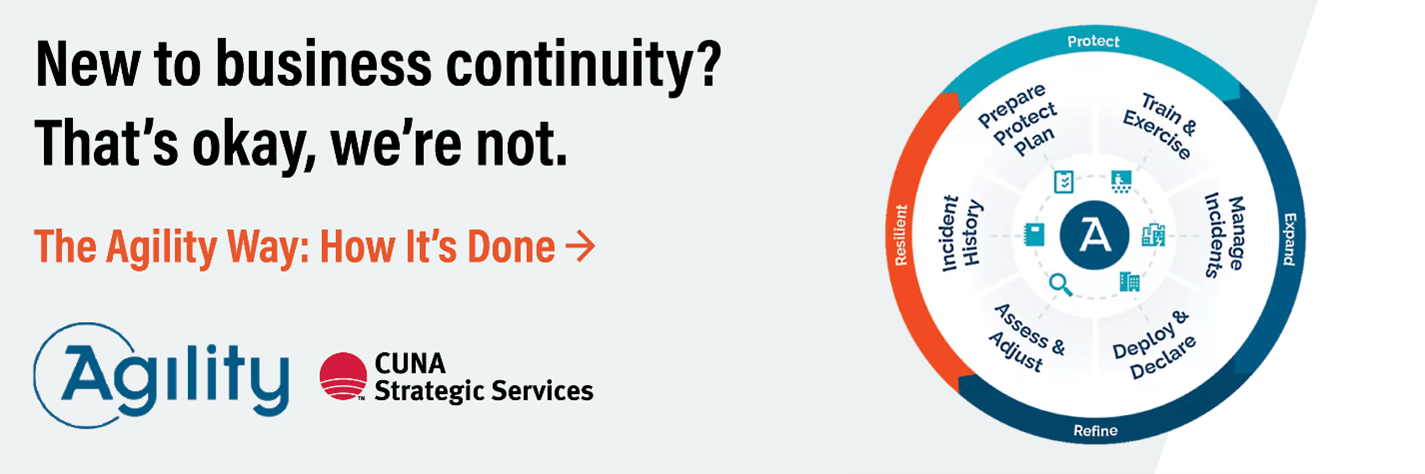 New to business continuity?
That's okay, we're not.

The Agility Way: How It's Done →

Agility

CUNA Strategic Services

Protect

Expand

Refine

Resilient

Prepare Protect Plan

Train & Exercise

Manage Incidents

Deploy & Declare

Assess & Adjust

Incident History

A